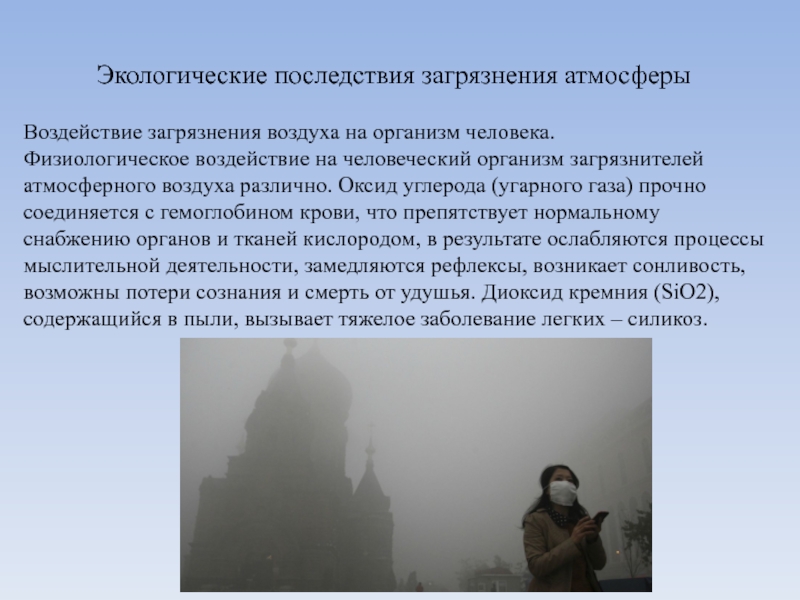 Экологические последствия загрязнения атмосферы

Воздействие загрязнения воздуха на организм человека. Физиологическое воздействие на человеческий организм загрязнителей атмосферного воздуха различно. Оксид углерода (угарного газа) прочно соединяется с гемоглобином крови, что препятствует нормальному снабжению органов и тканей кислородом, в результате ослабляются процессы мыслительной деятельности, замедляются рефлексы, возникает сонливость, возможны потери сознания и смерть от удушья. Диоксид кремния (SiO2), содержащийся в пыли, вызывает тяжелое заболевание легких – силикоз.